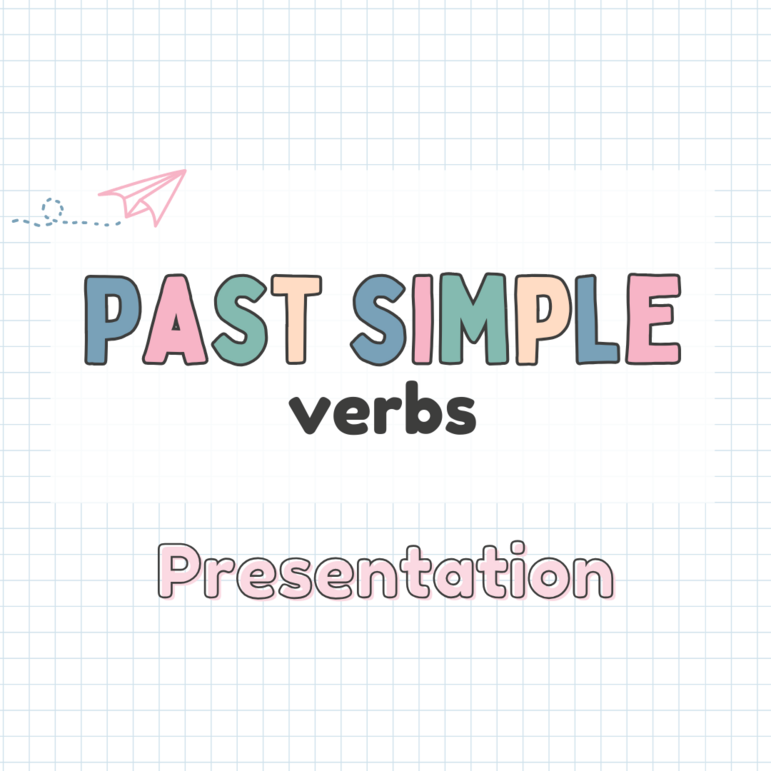 PAST SIMPLE
verbs

Presentation